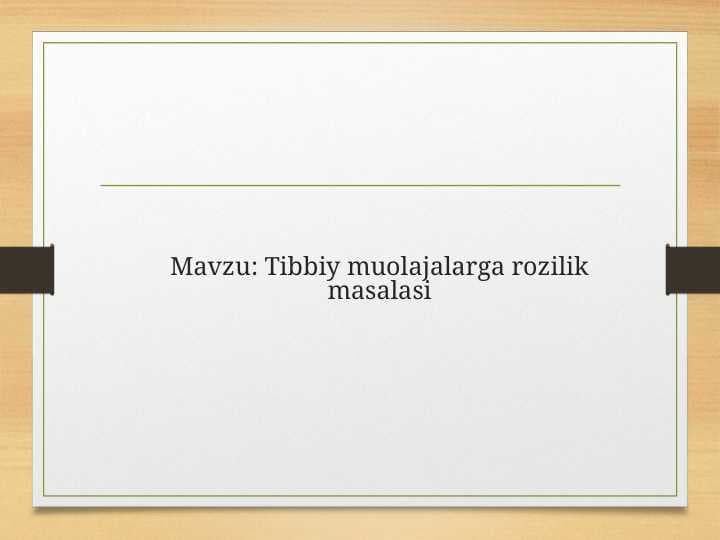 Mavzu: Tibbiy muolajalarga rozilik masalasi